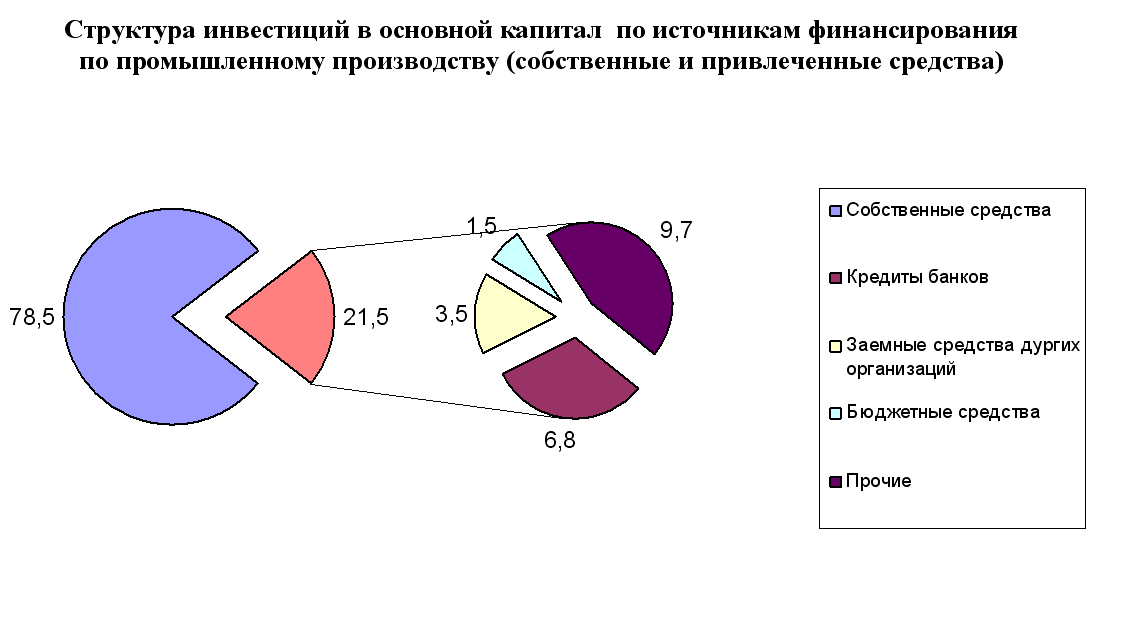 Структура инвестиций в основной капитал по источникам финансирования по промышленному производству (собственные и привлеченные средства)

78,5

21,5

1,5

9,7

3,5

6,8

Собственные средства

Кредиты банков

Заемные средства дургих организаций

Бюджетные средства

Прочие